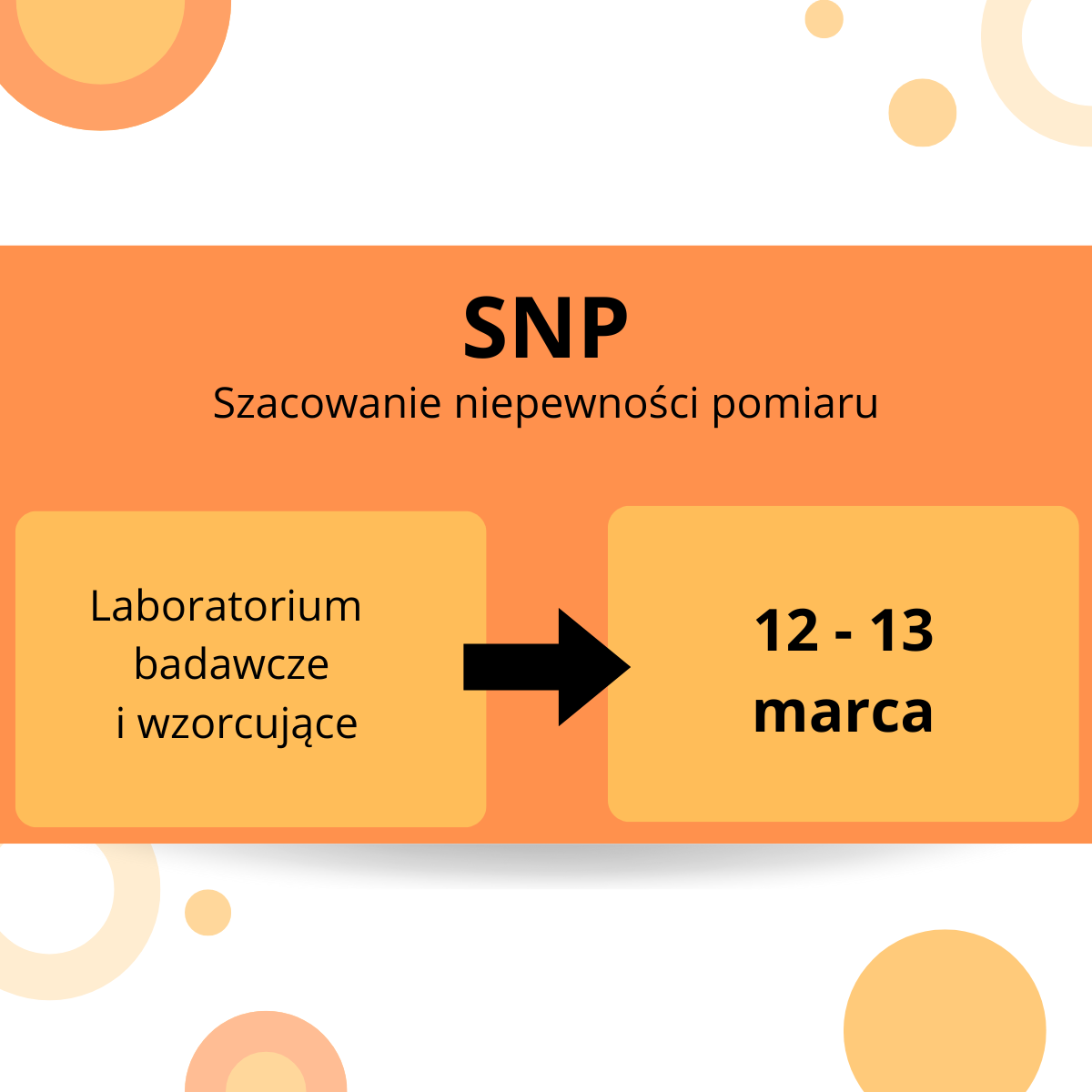 SNP
Szacowanie niepewności pomiaru

Laboratorium badawcze i wzorcujące

12 - 13 marca